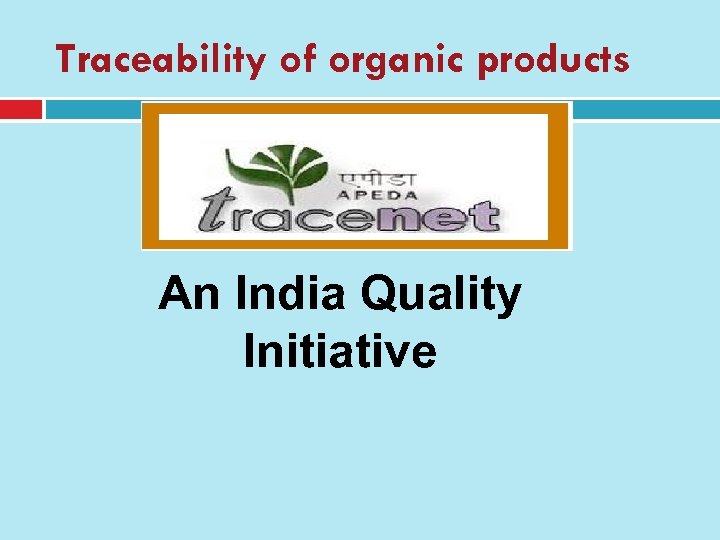 Traceability of organic products

एपीडा
APEDA
tracenet

An India Quality Initiative